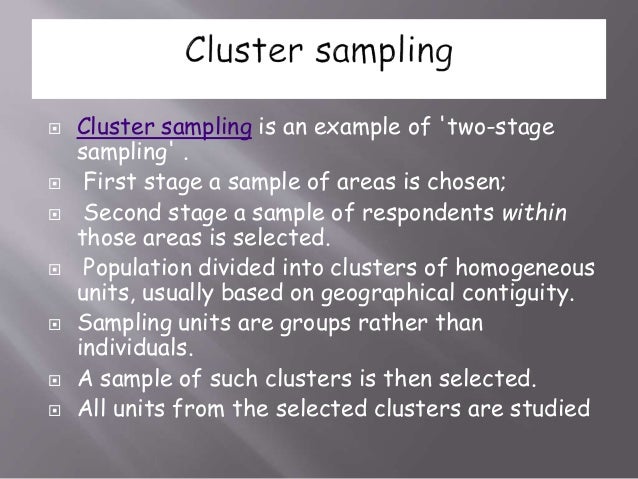 Cluster sampling

Cluster sampling is an example of 'two-stage sampling' .

First stage a sample of areas is chosen;

Second stage a sample of respondents within those areas is selected.

Population divided into clusters of homogeneous units, usually based on geographical contiguity.

Sampling units are groups rather than individuals.

A sample of such clusters is then selected.

All units from the selected clusters are studied